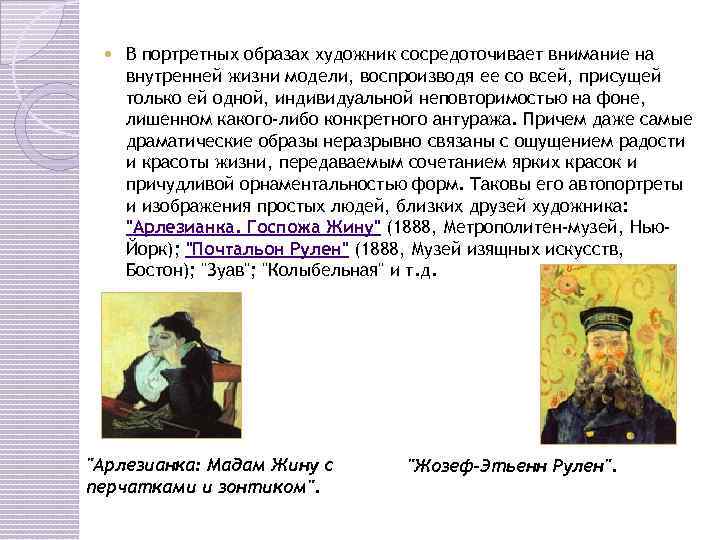 В портретных образах художник сосредоточивает внимание на внутренней жизни модели, воспроизводя ее со всей, присущей только ей одной, индивидуальной неповторимостью на фоне, лишенном какого-либо конкретного антуража. Причем даже самые драматические образы неразрывно связаны с ощущением радости и красоты жизни, передаваемым сочетанием ярких красок и причудливой орнаментальностью форм. Таковы его автопортреты и изображения простых людей, близких друзей художника: "Арлезианка. Госпожа Жину" (1888, Метрополитен-музей, Нью-Йорк); "Почтальон Рулен" (1888, Музей изящных искусств, Бостон); "Зуав"; "Колыбельная" и т.д.

"Арлезианка: Мадам Жину с перчатками и зонтиком".

"Жозеф-Этьенн Рулен".